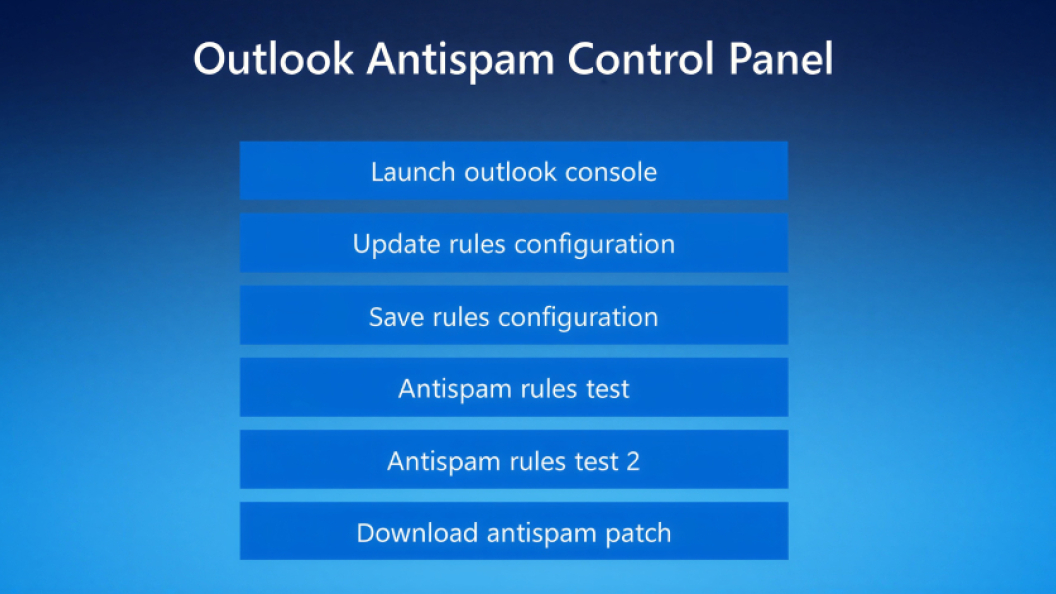 Outlook Antispam Control Panel

Launch outlook console

Update rules configuration

Save rules configuration

Antispam rules test

Antispam rules test 2

Download antispam patch